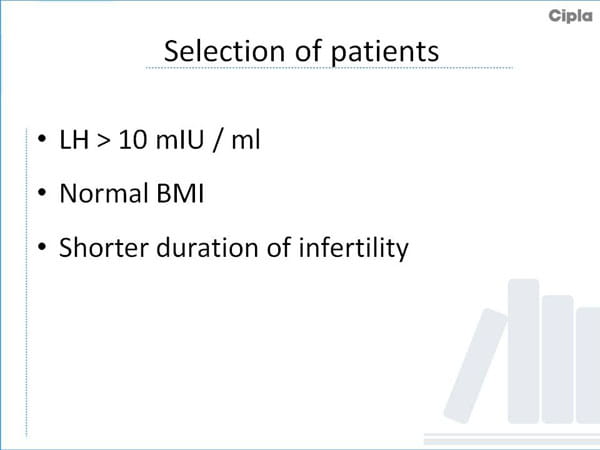 Cipla

Selection of patients

• LH > 10 mIU / ml

• Normal BMI

• Shorter duration of infertility